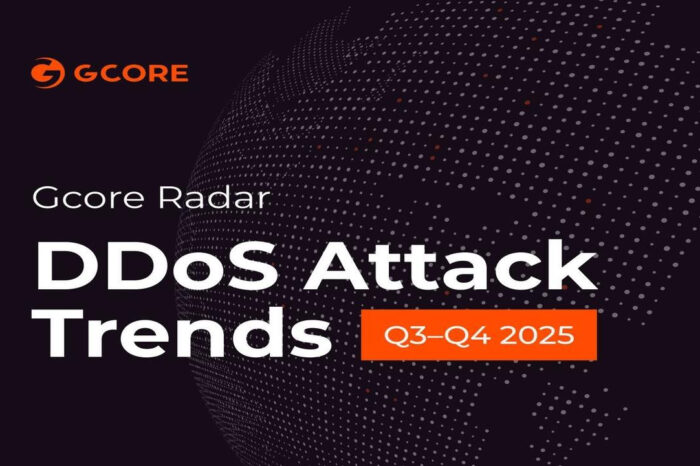 GCORE

Gcore Radar

DDoS Attack Trends

Q3–Q4 2025